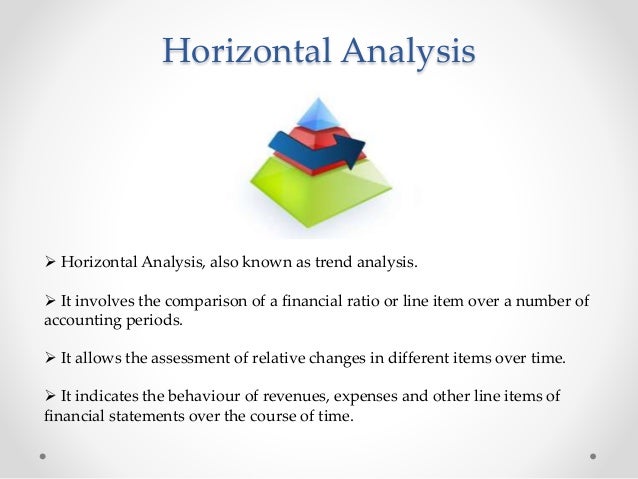 Horizontal Analysis

➢ Horizontal Analysis, also known as trend analysis.

➢ It involves the comparison of a financial ratio or line item over a number of accounting periods.

➢ It allows the assessment of relative changes in different items over time.

➢ It indicates the behaviour of revenues, expenses and other line items of financial statements over the course of time.